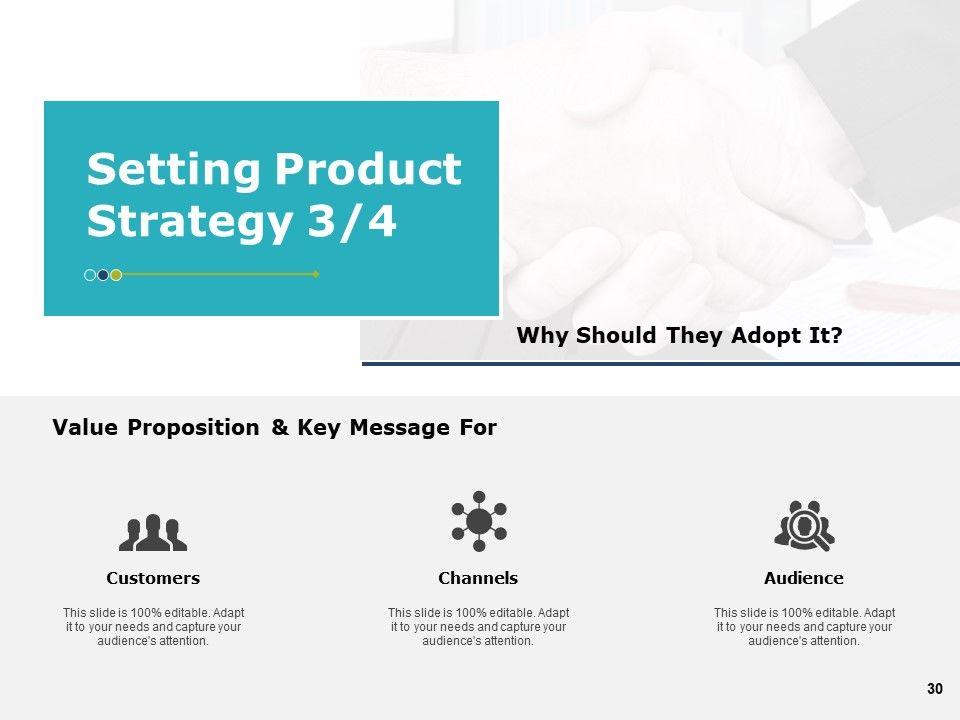 Setting Product Strategy 3/4

Why Should They Adopt It?

Value Proposition & Key Message For

Customers

This slide is 100% editable. Adapt it to your needs and capture your audience's attention.

Channels

This slide is 100% editable. Adapt it to your needs and capture your audience's attention.

Audience

This slide is 100% editable. Adapt it to your needs and capture your audience's attention.

30